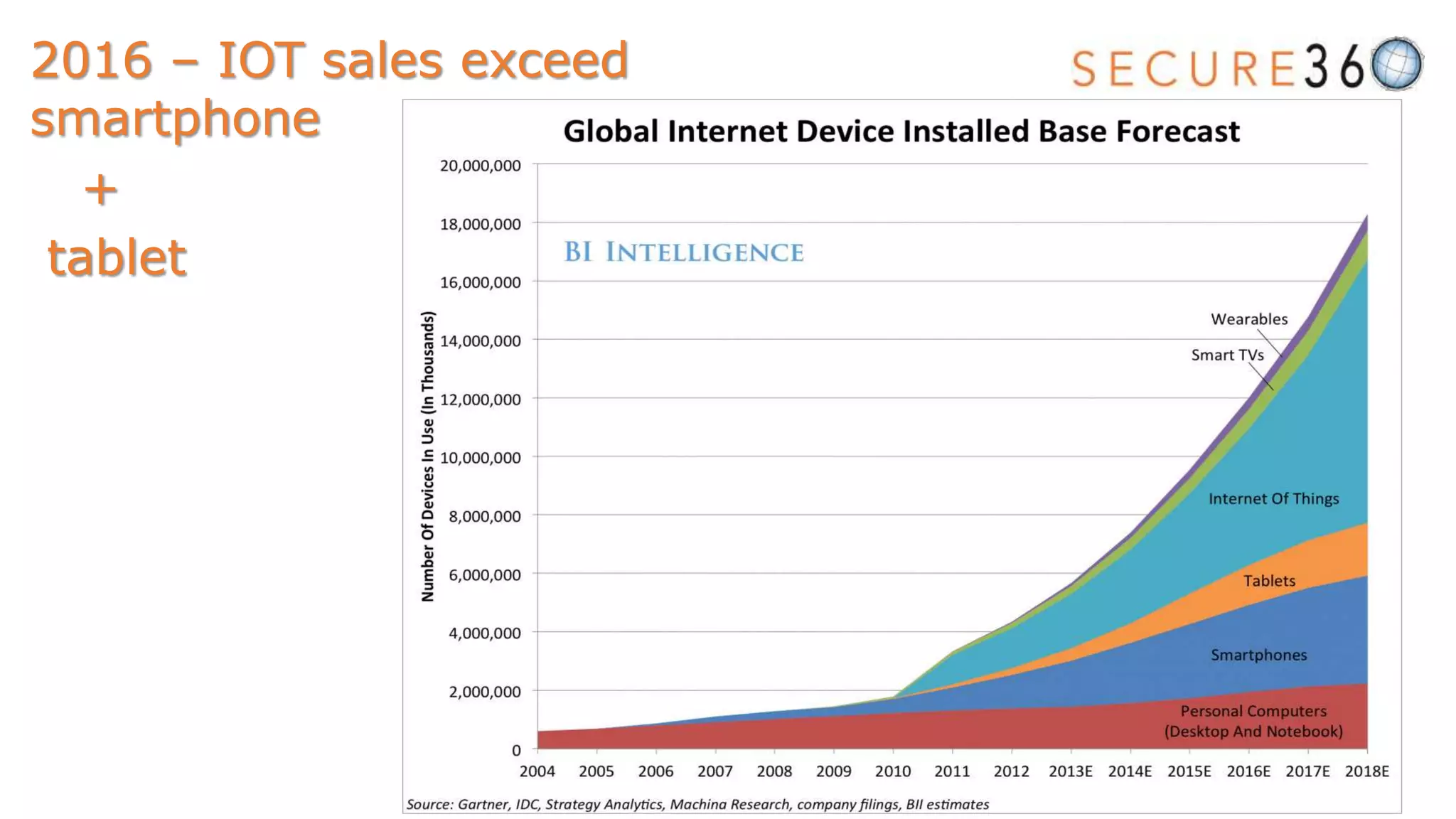 2016 – IOT sales exceed smartphone

+

tablet

SECURE360

Global Internet Device Installed Base Forecast

BI INTELLIGENCE

Number Of Devices In Use (In Thousands)

20,000,000
18,000,000
16,000,000
14,000,000
12,000,000
10,000,000
8,000,000
6,000,000
4,000,000
2,000,000
0

Wearables
Smart TVs
Internet Of Things
Tablets
Smartphones
Personal Computers (Desktop And Notebook)

2004 2005 2006 2007 2008 2009 2010 2011 2012 2013E 2014E 2015E 2016E 2017E 2018E

Source: Gartner, IDC, Strategy Analytics, Machina Research, company filings, BII estimates